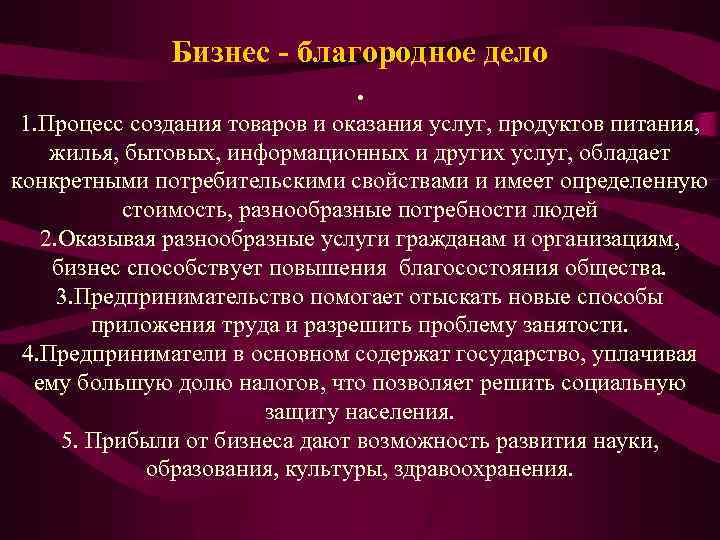 Бизнес - благородное дело

•

1.Процесс создания товаров и оказания услуг, продуктов питания, жилья, бытовых, информационных и других услуг, обладает конкретными потребительскими свойствами и имеет определенную стоимость, разнообразные потребности людей
2.Оказывая разнообразные услуги гражданам и организациям, бизнес способствует повышения благосостояния общества.
3.Предпринимательство помогает отыскать новые способы приложения труда и разрешить проблему занятости.
4.Предприниматели в основном содержат государство, уплачивая ему большую долю налогов, что позволяет решить социальную защиту населения.
5. Прибыли от бизнеса дают возможность развития науки, образования, культуры, здравоохранения.